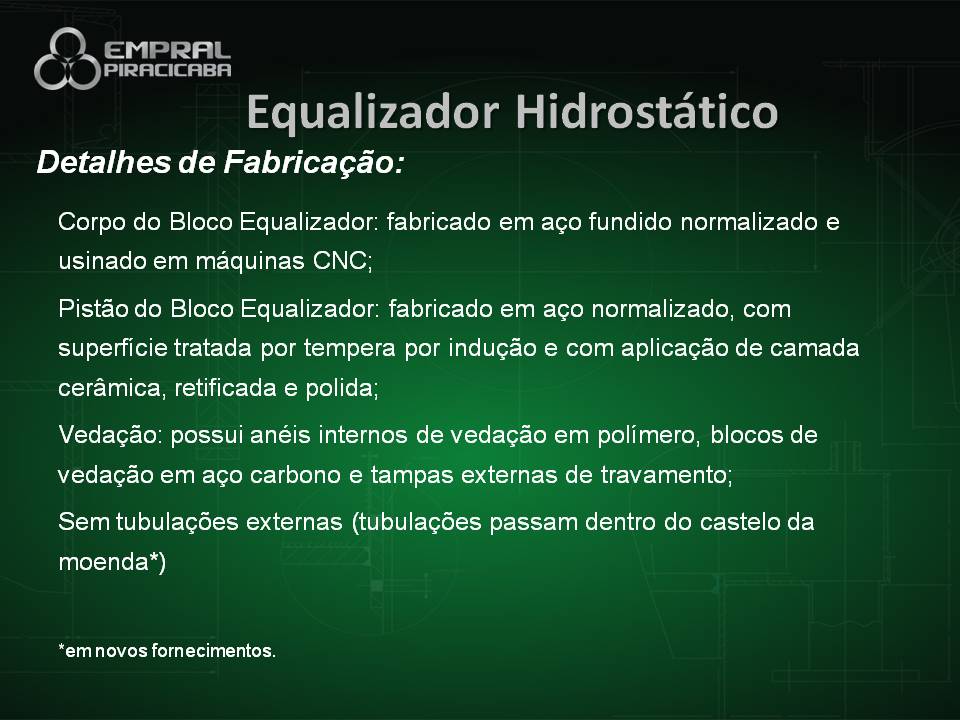 EMPRAL
PIRACICABA

Equalizador Hidrostático

Detalhes de Fabricação:

Corpo do Bloco Equalizador: fabricado em aço fundido normalizado e usinado em máquinas CNC;

Pistão do Bloco Equalizador: fabricado em aço normalizado, com superfície tratada por tempera por indução e com aplicação de camada cerâmica, retificada e polida;

Vedação: possui anéis internos de vedação em polímero, blocos de vedação em aço carbono e tampas externas de travamento;

Sem tubulações externas (tubulações passam dentro do castelo da moenda*)

*em novos fornecimentos.